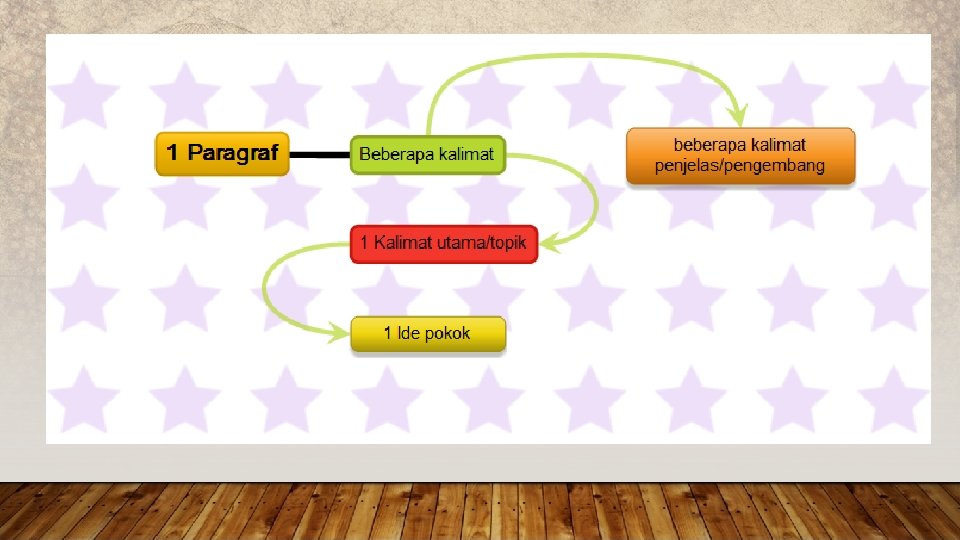 1 Paragraf

Beberapa kalimat

beberapa kalimat penjelas/pengembang

1 Kalimat utama/topik

1 Ide pokok